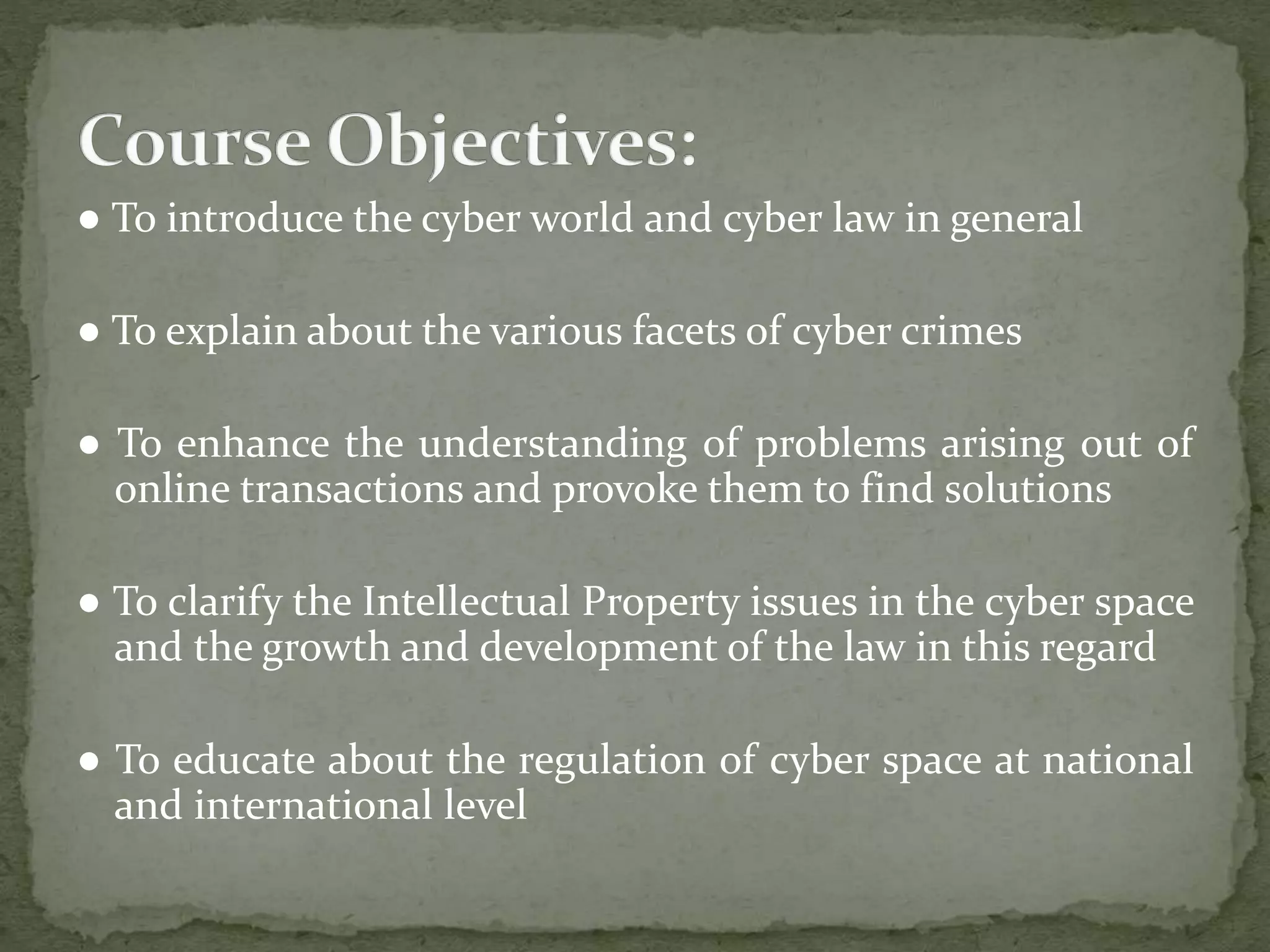 Course Objectives:

● To introduce the cyber world and cyber law in general

● To explain about the various facets of cyber crimes

● To enhance the understanding of problems arising out of online transactions and provoke them to find solutions

● To clarify the Intellectual Property issues in the cyber space and the growth and development of the law in this regard

● To educate about the regulation of cyber space at national and international level